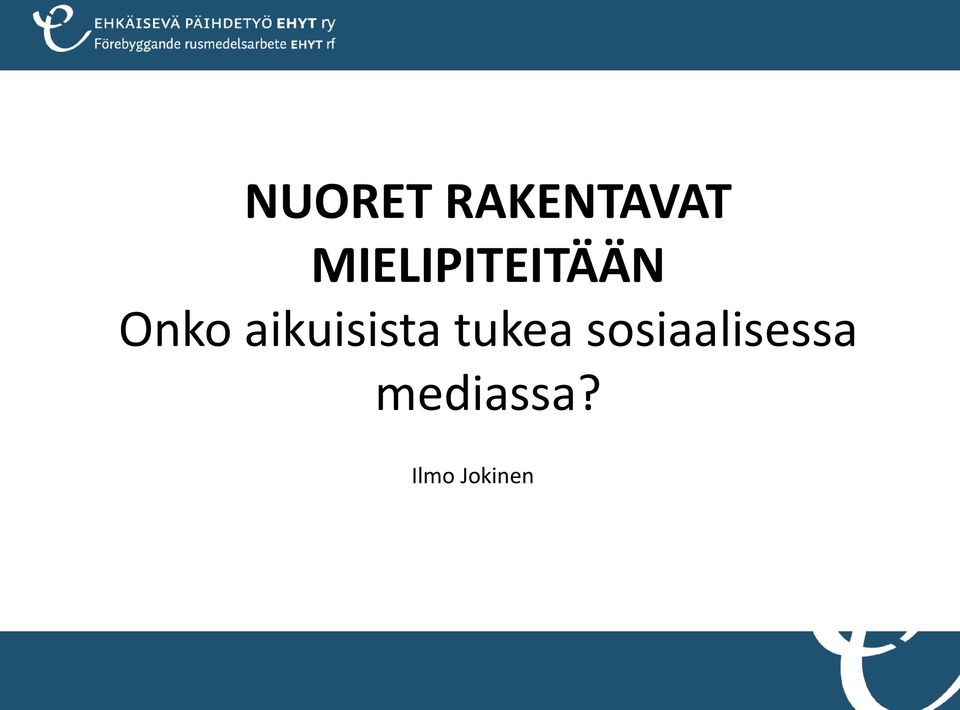 EHKÄISEVÄ PÄIHDETYÖ EHYT ry
Förebyggande rusmedelsarbete EHYT rf

NUORET RAKENTAVAT MIELIPITEITÄÄN
Onko aikuisista tukea sosiaalisessa mediassa?

Ilmo Jokinen